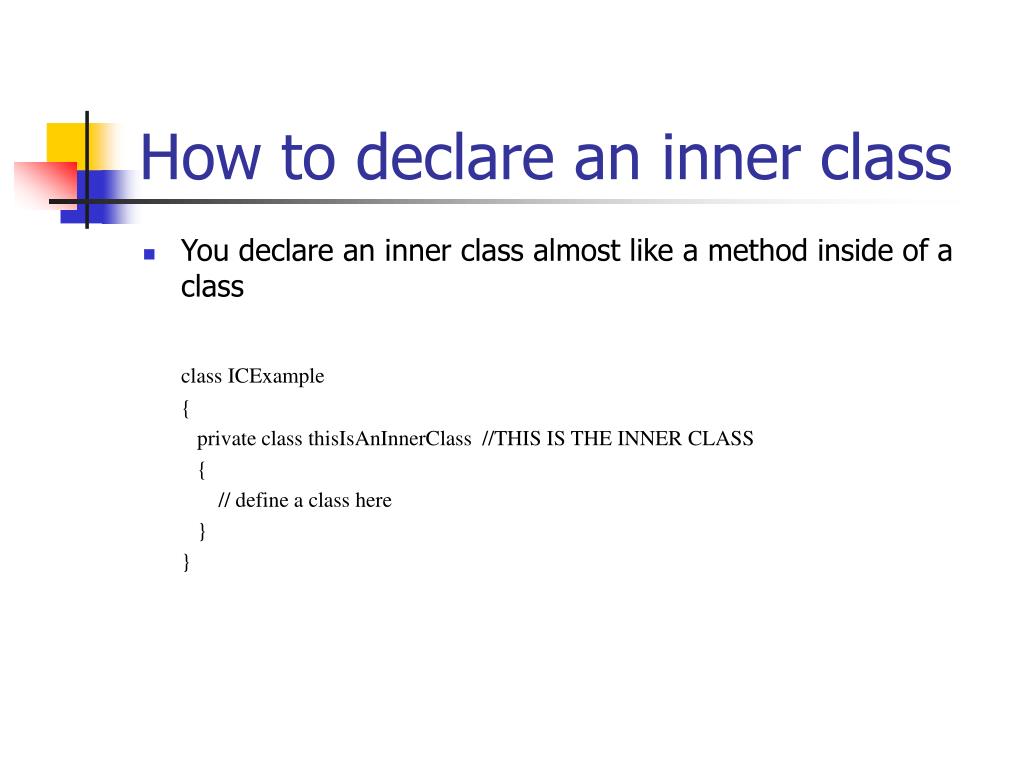 How to declare an inner class

You declare an inner class almost like a method inside of a class

class ICExample
{
private class thisIsAnInnerClass //THIS IS THE INNER CLASS
{
// define a class here
}
}